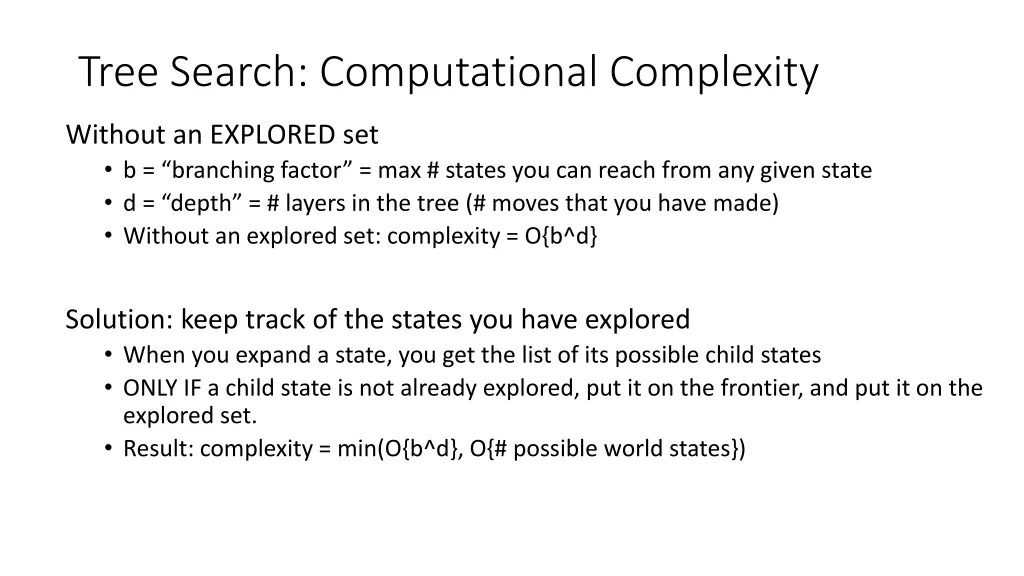 Tree Search: Computational Complexity

Without an EXPLORED set
• b = “branching factor” = max # states you can reach from any given state
• d = “depth” = # layers in the tree (# moves that you have made)
• Without an explored set: complexity = O{b^d}

Solution: keep track of the states you have explored
• When you expand a state, you get the list of its possible child states
• ONLY IF a child state is not already explored, put it on the frontier, and put it on the explored set.
• Result: complexity = min(O{b^d}, O{# possible world states})